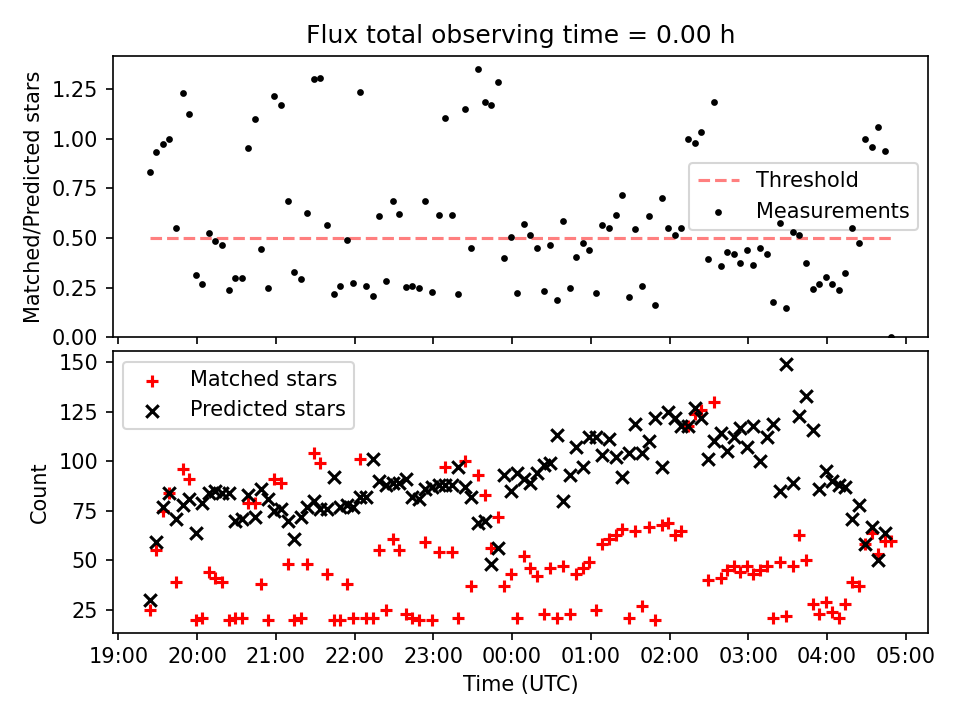 Flux total observing time = 0.00 h

Matched/Predicted stars

1.25
1.00
0.75
0.50
0.25
0.00

Threshold
Measurements

Count

150
125
100
75
50
25

Matched stars
Predicted stars

19:00 20:00 21:00 22:00 23:00 00:00 01:00 02:00 03:00 04:00 05:00

Time (UTC)